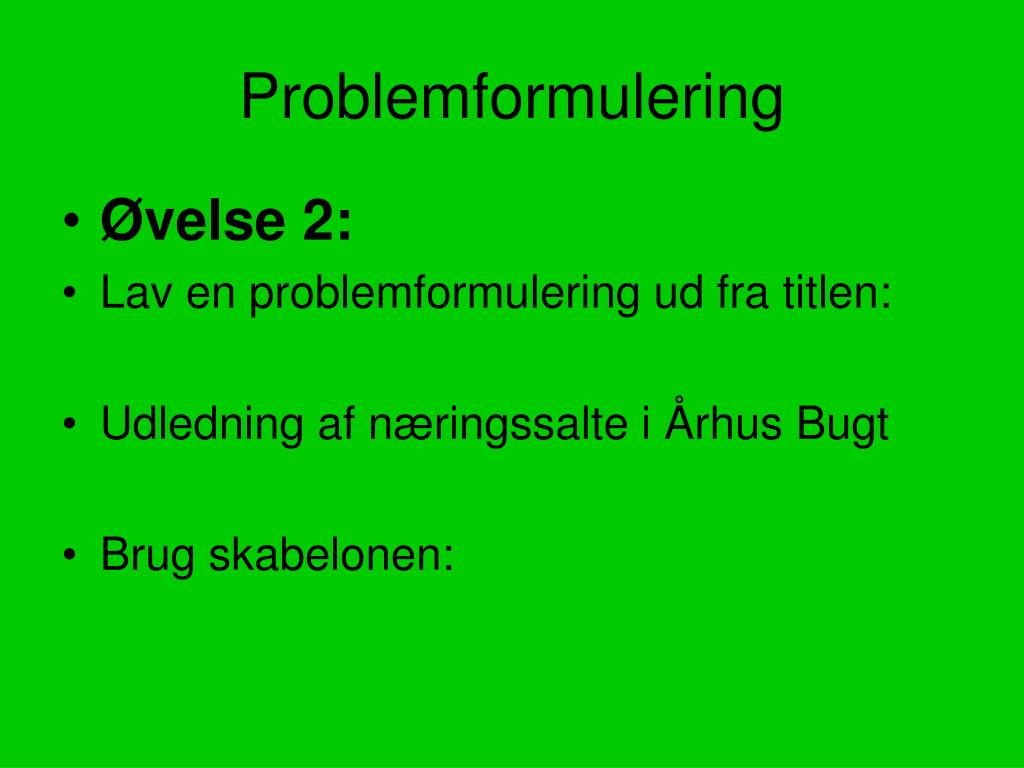 Problemformulering

• Øvelse 2:
• Lav en problemformulering ud fra titlen:

• Udledning af næringssalte i Århus Bugt

• Brug skabelonen: